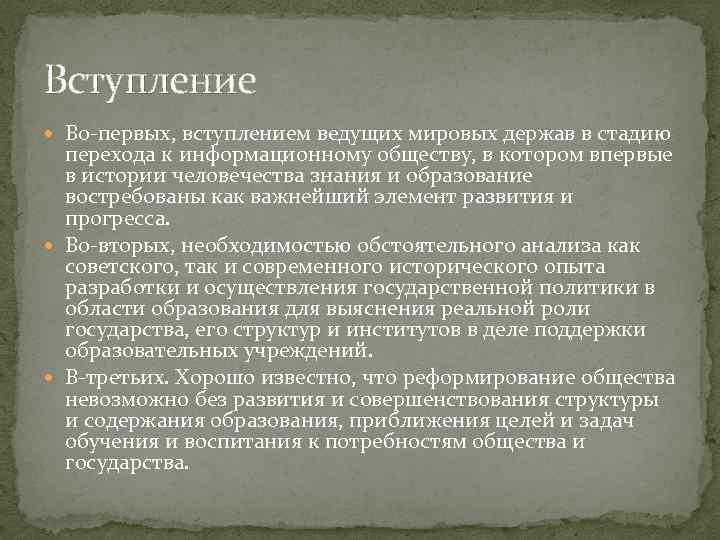 Вступление

Во-первых, вступлением ведущих мировых держав в стадию перехода к информационному обществу, в котором впервые в истории человечества знания и образование востребованы как важнейший элемент развития и прогресса.

Во-вторых, необходимостью обстоятельного анализа как советского, так и современного исторического опыта разработки и осуществления государственной политики в области образования для выяснения реальной роли государства, его структур и институтов в деле поддержки образовательных учреждений.

В-третьих. Хорошо известно, что реформирование общества невозможно без развития и совершенствования структуры и содержания образования, приближения целей и задач обучения и воспитания к потребностям общества и государства.